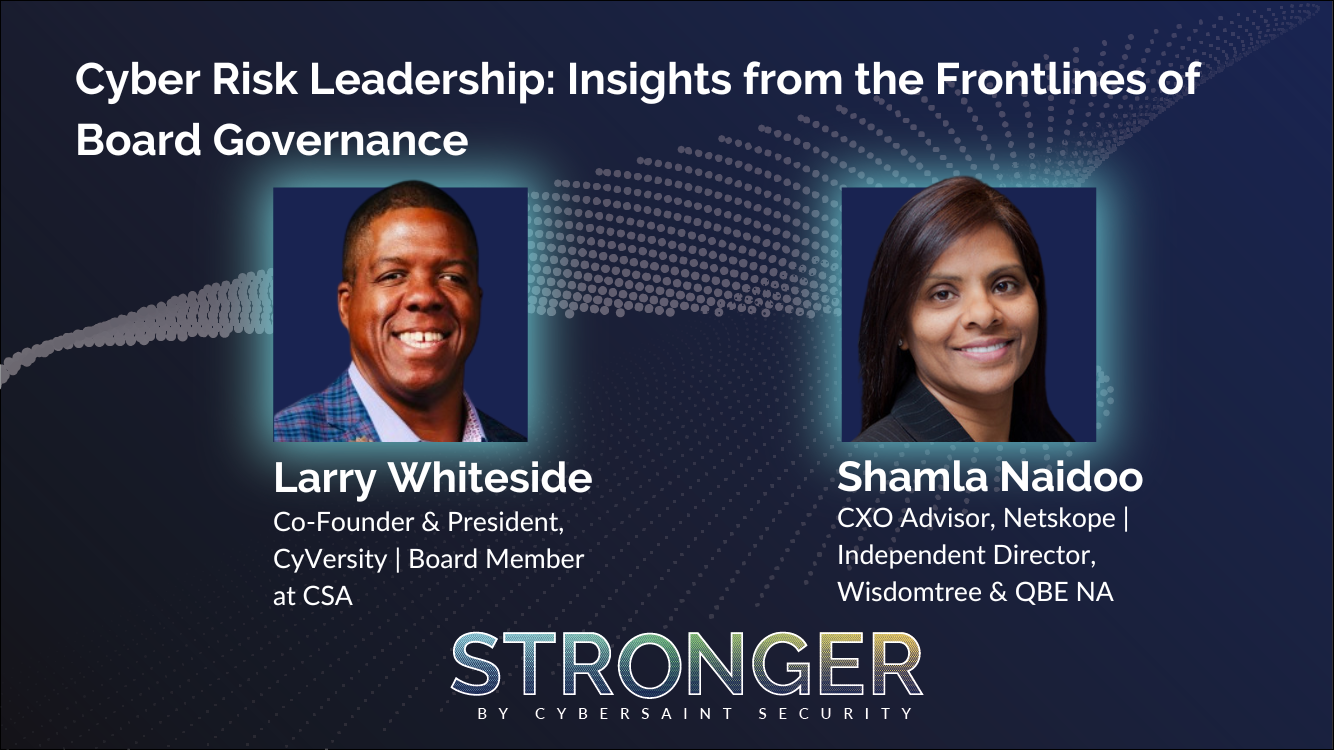 Cyber Risk Leadership: Insights from the Frontlines of Board Governance

Larry Whiteside
Co-Founder & President, CyVersity | Board Member at CSA

Shamla Naidoo
CXO Advisor, Netskope | Independent Director, Wisdomtree & QBE NA

STRONGER
BY CYBERSAINT SECURITY